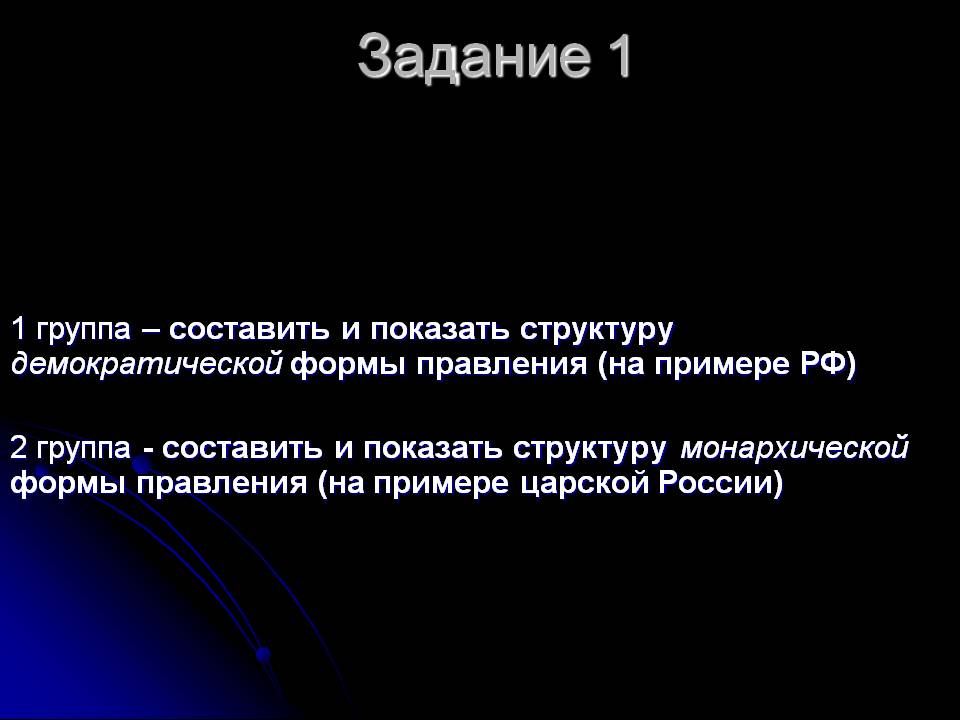 Задание 1

1 группа – составить и показать структуру демократической формы правления (на примере РФ)

2 группа - составить и показать структуру монархической формы правления (на примере царской России)